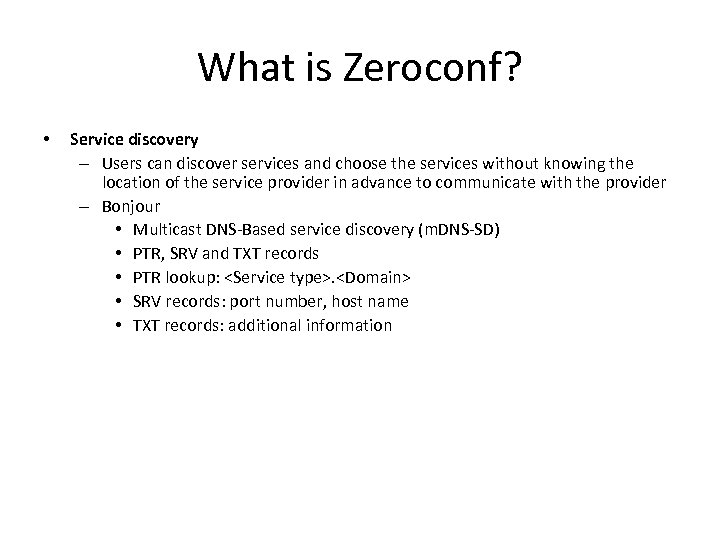 What is Zeroconf?

• Service discovery
  – Users can discover services and choose the services without knowing the location of the service provider in advance to communicate with the provider
  – Bonjour
    • Multicast DNS-Based service discovery (mDNS-SD)
    • PTR, SRV and TXT records
    • PTR lookup: <Service type>.<Domain>
    • SRV records: port number, host name
    • TXT records: additional information